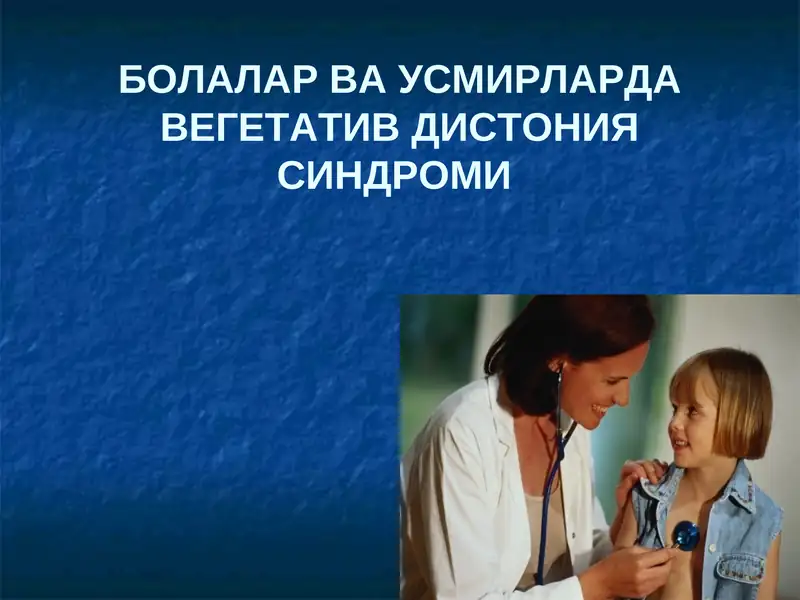 БОЛАЛАР ВА УСМИРЛАРДА ВЕГЕТАТИВ ДИСТОНИЯ СИНДРОМИ